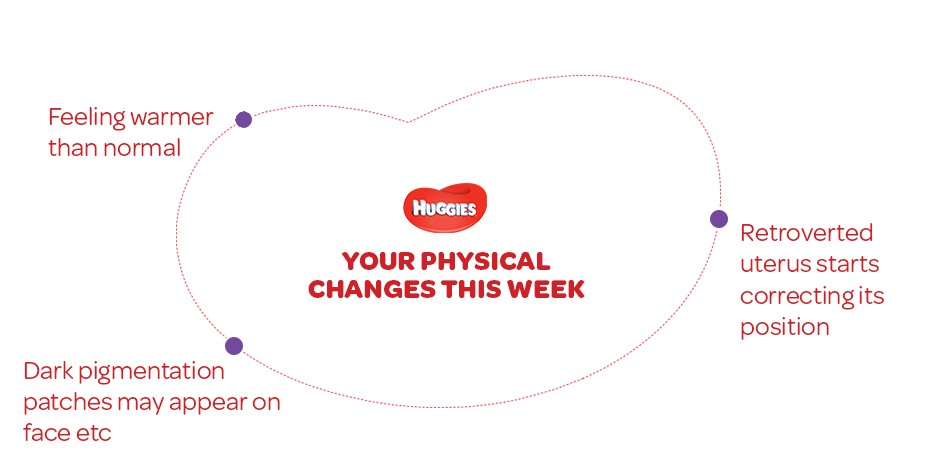 Feeling warmer than normal

HUGGIES

YOUR PHYSICAL CHANGES THIS WEEK

Retroverted uterus starts correcting its position

Dark pigmentation patches may appear on face etc